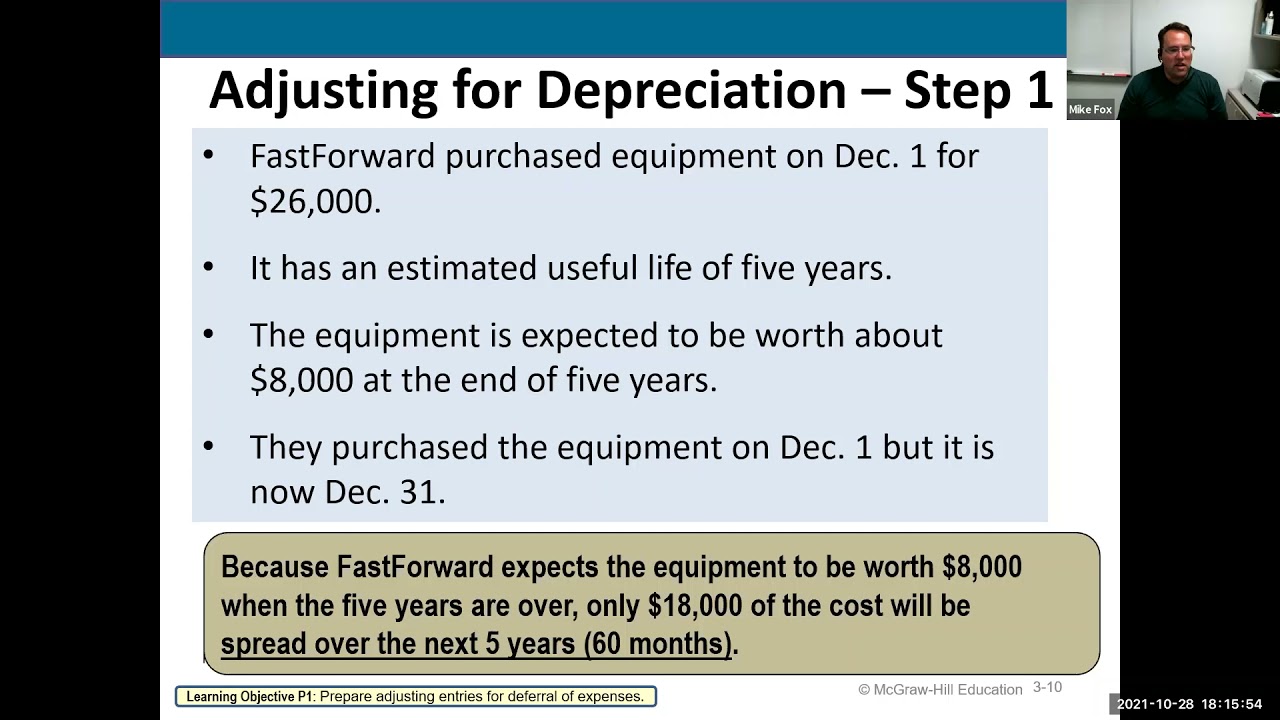 Adjusting for Depreciation – Step 1

Mike Fox

• FastForward purchased equipment on Dec. 1 for \$26,000.

• It has an estimated useful life of five years.

• The equipment is expected to be worth about \$8,000 at the end of five years.

• They purchased the equipment on Dec. 1 but it is now Dec. 31.

Because FastForward expects the equipment to be worth \$8,000 when the five years are over, only \$18,000 of the cost will be spread over the next 5 years (60 months).

Learning Objective P1: Prepare adjusting entries for deferral of expenses.

© McGraw-Hill Education 3-10

2021-10-28 18:15:54